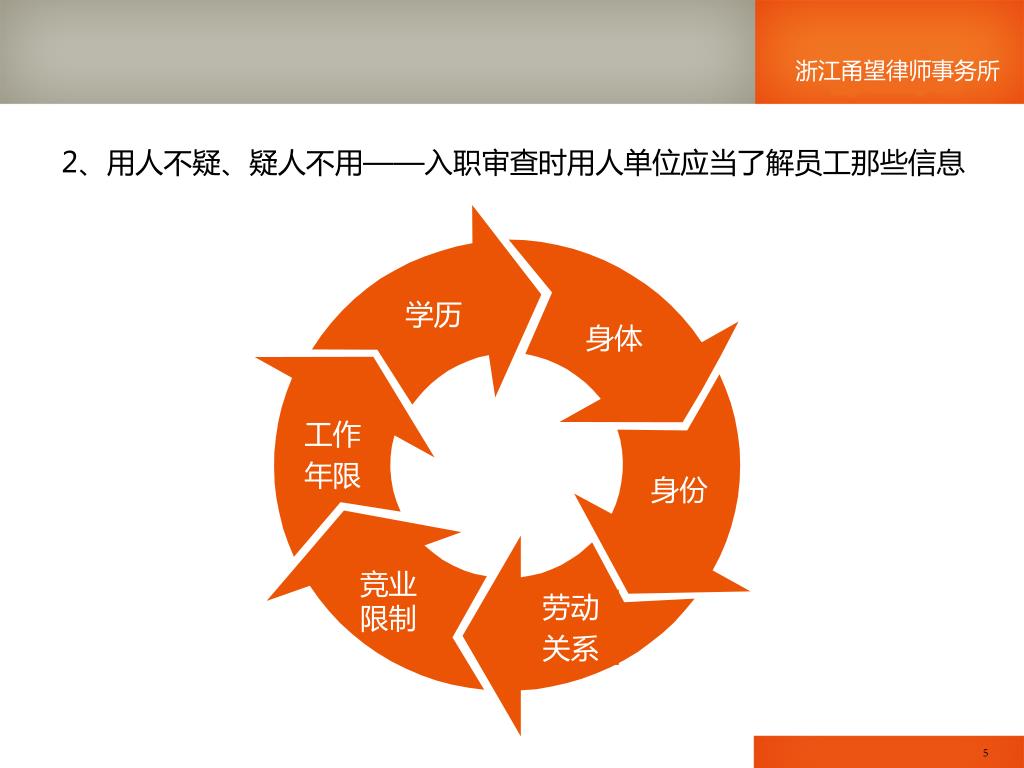 浙江甬望律师事务所

2、用人不疑、疑人不用——入职审查时用人单位应当了解员工那些信息

学历

身体

身份

劳动关系

竞业限制

工作年限

5